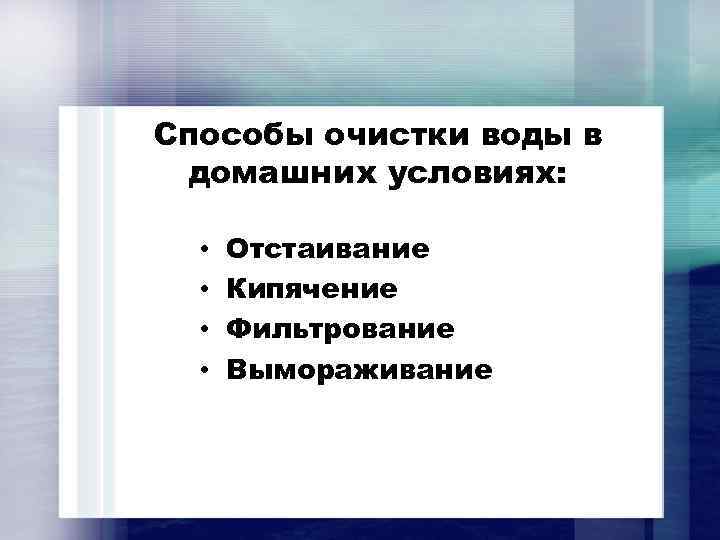 Способы очистки воды в домашних условиях:

• Отстаивание
• Кипячение
• Фильтрование
• Вымораживание